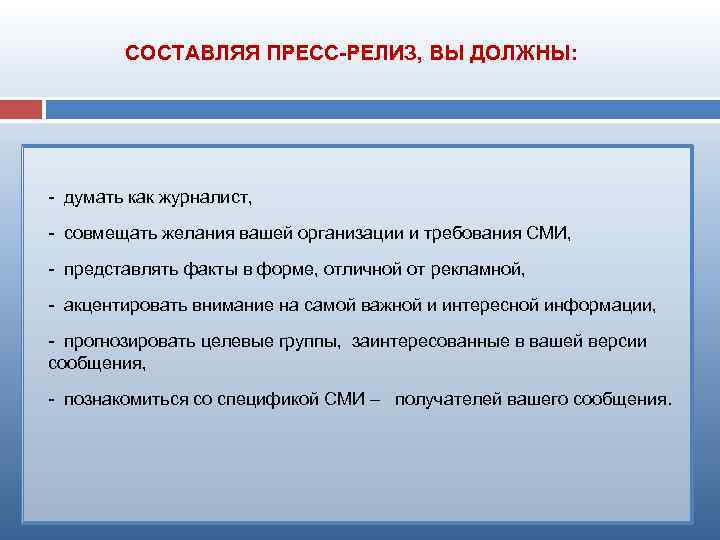 СОСТАВЛЯЯ ПРЕСС-РЕЛИЗ, ВЫ ДОЛЖНЫ:

- думать как журналист,

- совмещать желания вашей организации и требования СМИ,

- представлять факты в форме, отличной от рекламной,

- акцентировать внимание на самой важной и интересной информации,

- прогнозировать целевые группы, заинтересованные в вашей версии сообщения,

- познакомиться со спецификой СМИ – получателей вашего сообщения.